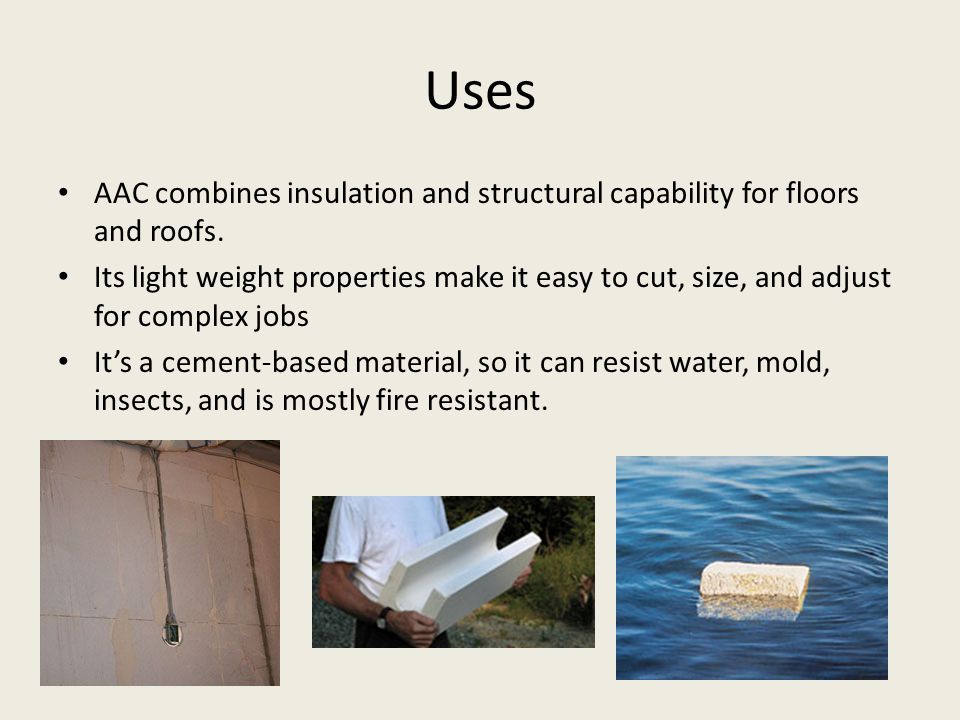 Uses

• AAC combines insulation and structural capability for floors and roofs.
• Its light weight properties make it easy to cut, size, and adjust for complex jobs
• It's a cement-based material, so it can resist water, mold, insects, and is mostly fire resistant.